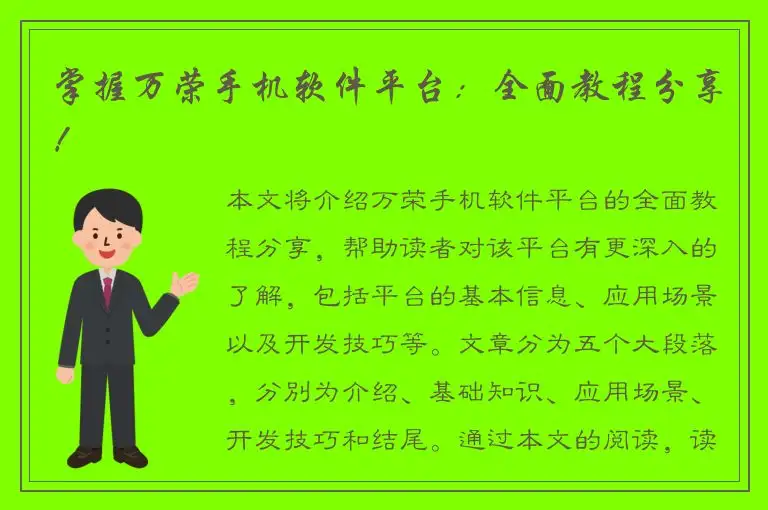 掌握万荣手机软件平台：全面教程分享！

本文将介绍万荣手机软件平台的全面教程分享，帮助读者对该平台有更深入的了解，包括平台的基本信息、应用场景以及开发技巧等。文章分为五个大段落，分别为介绍、基础知识、应用场景、开发技巧和结尾。通过本文的阅读，读